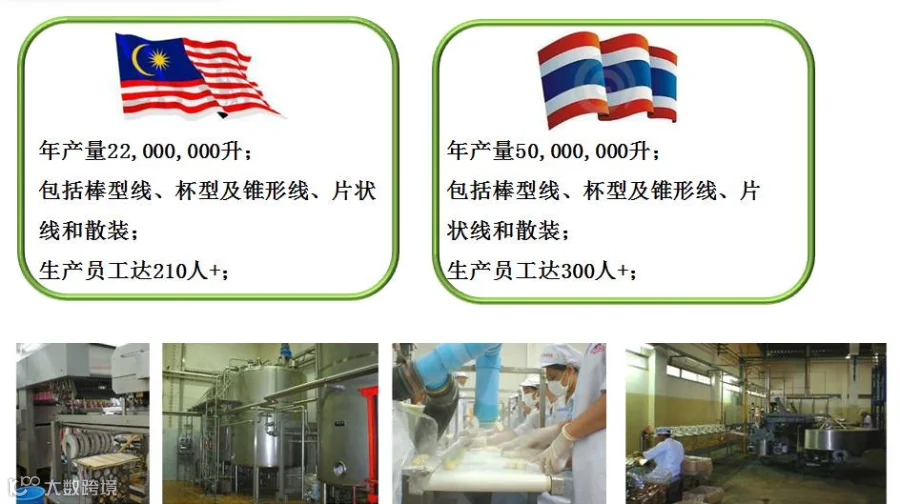 年产量22,000,000升；
包括棒型线、杯型及锥形线、片状线和散装；
生产员工达210人+；

年产量50,000,000升；
包括棒型线、杯型及锥形线、片状线和散装；
生产员工达300人+；

大数跨境